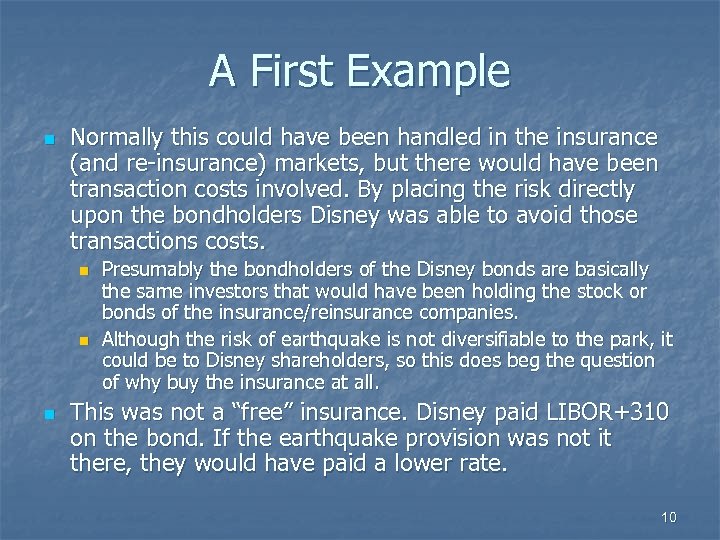 A First Example

Normally this could have been handled in the insurance (and re-insurance) markets, but there would have been transaction costs involved. By placing the risk directly upon the bondholders Disney was able to avoid those transactions costs.

Presumably the bondholders of the Disney bonds are basically the same investors that would have been holding the stock or bonds of the insurance/reinsurance companies.

Although the risk of earthquake is not diversifiable to the park, it could be to Disney shareholders, so this does beg the question of why buy the insurance at all.

This was not a "free" insurance. Disney paid LIBOR+310 on the bond. If the earthquake provision was not it there, they would have paid a lower rate.

10